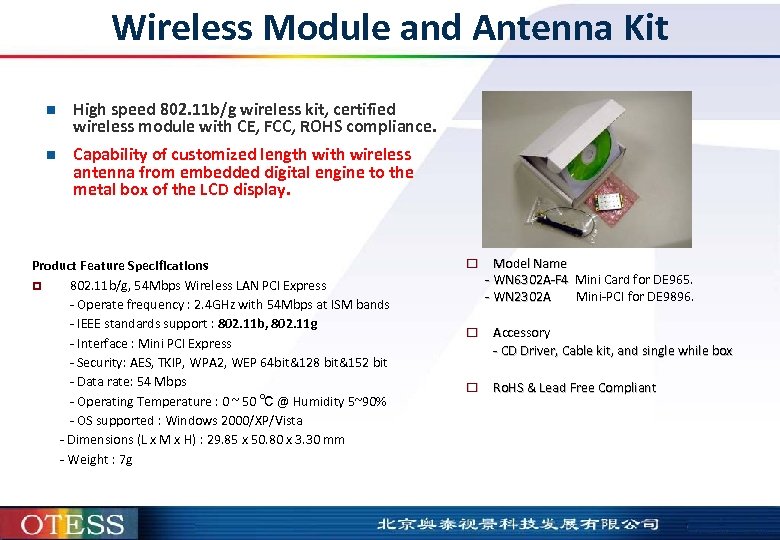 Wireless Module and Antenna Kit

High speed 802.11b/g wireless kit, certified wireless module with CE, FCC, ROHS compliance.

Capability of customized length with wireless antenna from embedded digital engine to the metal box of the LCD display.

Product Feature Specifications

802.11b/g, 54Mbps Wireless LAN PCI Express
- Operate frequency : 2.4GHz with 54Mbps at ISM bands
- IEEE standards support : 802.11b, 802.11g
- Interface : Mini PCI Express
- Security: AES, TKIP, WPA2, WEP 64bit&128 bit&152 bit
- Data rate: 54 Mbps
- Operating Temperature : 0 ~ 50 ℃ @ Humidity 5~90%
- OS supported : Windows 2000/XP/Vista
- Dimensions (L x M x H) : 29.85 x 50.80 x 3.30 mm
- Weight : 7g

Model Name
- WN6302A-F4 Mini Card for DE965.
- WN2302A Mini-PCI for DE9896.

Accessory
- CD Driver, Cable kit, and single while box

RoHS & Lead Free Compliant

OTESS

北京奥泰视景科技发展有限公司